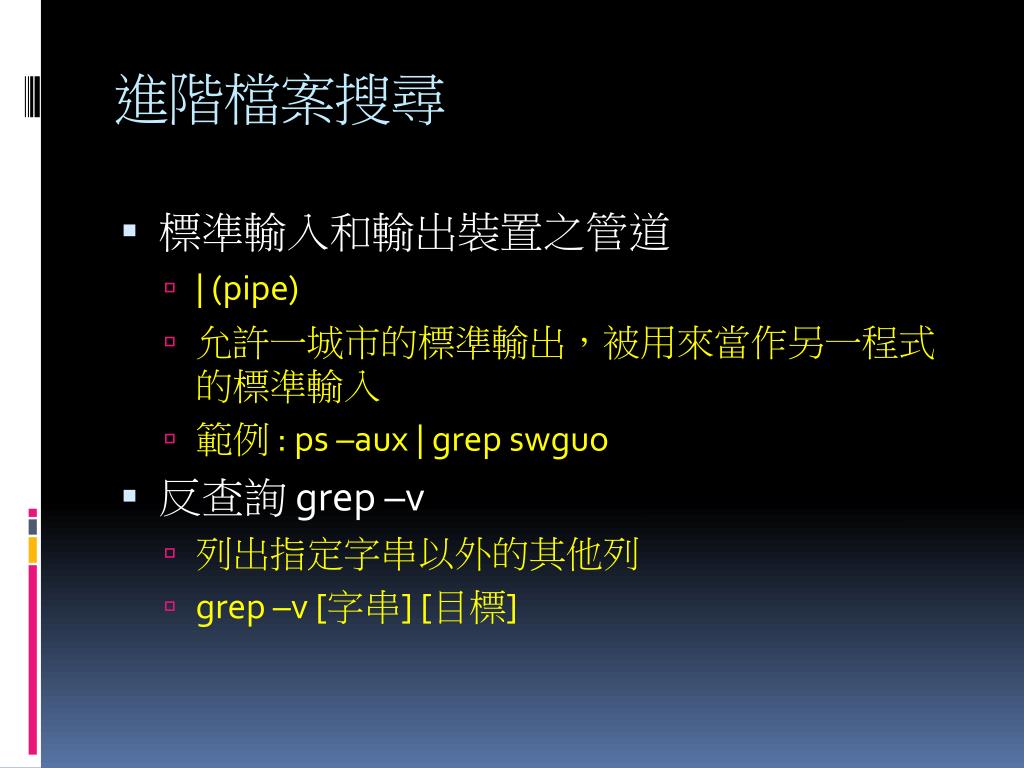 進階檔案搜尋

▪ 標準輸入和輸出裝置之管道
▫ | (pipe)
▫ 允許一城市的標準輸出，被用來當作另一程式的標準輸入
▫ 範例 : ps –aux | grep swguo

▪ 反查詢 grep –v
▫ 列出指定字串以外的其他列
▫ grep –v [字串] [目標]